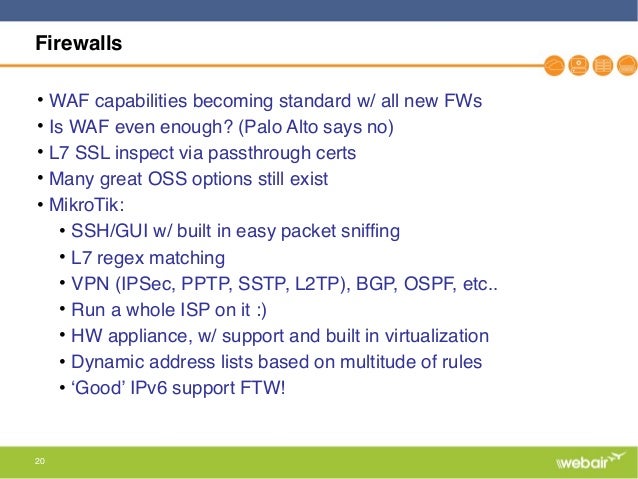 Firewalls

• WAF capabilities becoming standard w/ all new FWs
• Is WAF even enough? (Palo Alto says no)
• L7 SSL inspect via passthrough certs
• Many great OSS options still exist
• MikroTik:
  • SSH/GUI w/ built in easy packet sniffing
  • L7 regex matching
  • VPN (IPSec, PPTP, SSTP, L2TP), BGP, OSPF, etc..
  • Run a whole ISP on it :)
  • HW appliance, w/ support and built in virtualization
  • Dynamic address lists based on multitude of rules
  • 'Good' IPv6 support FTW!

20

webair